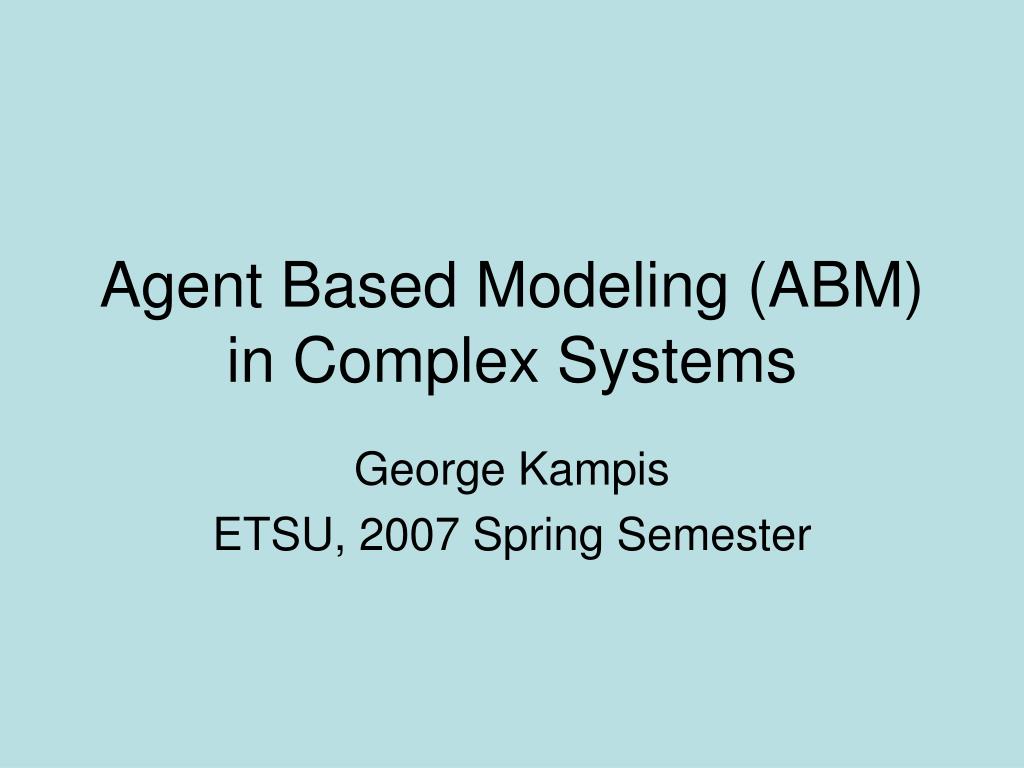 Agent Based Modeling (ABM) in Complex Systems

George Kampis

ETSU, 2007 Spring Semester